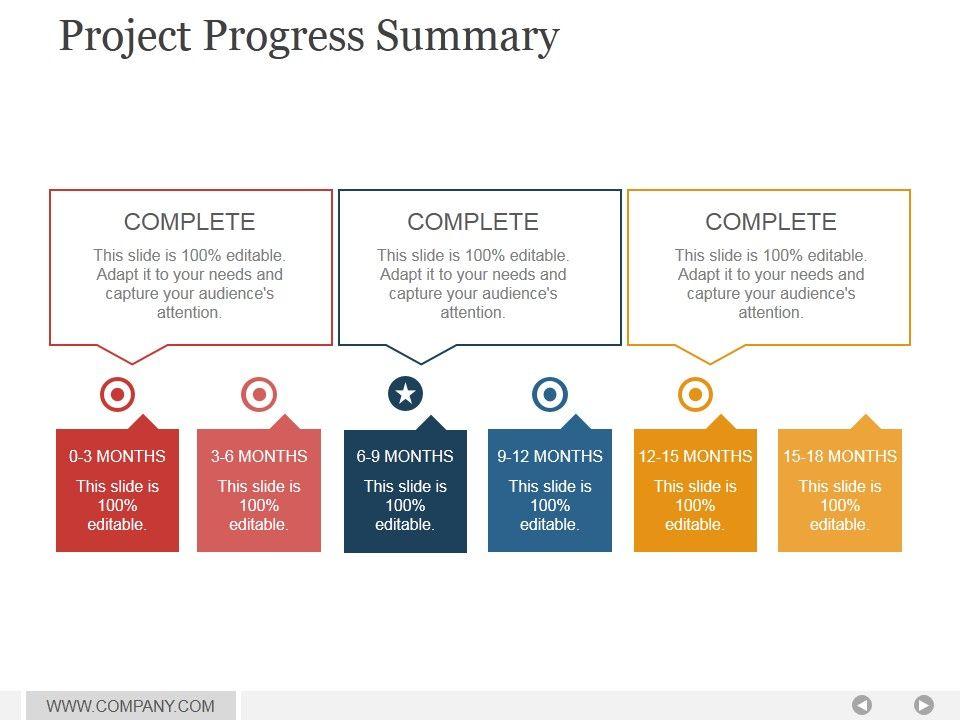 Project Progress Summary

COMPLETE

This slide is 100% editable. Adapt it to your needs and capture your audience's attention.

COMPLETE

This slide is 100% editable. Adapt it to your needs and capture your audience's attention.

COMPLETE

This slide is 100% editable. Adapt it to your needs and capture your audience's attention.

0-3 MONTHS

This slide is 100% editable.

3-6 MONTHS

This slide is 100% editable.

6-9 MONTHS

This slide is 100% editable.

9-12 MONTHS

This slide is 100% editable.

12-15 MONTHS

This slide is 100% editable.

15-18 MONTHS

This slide is 100% editable.

WWW.COMPANY.COM